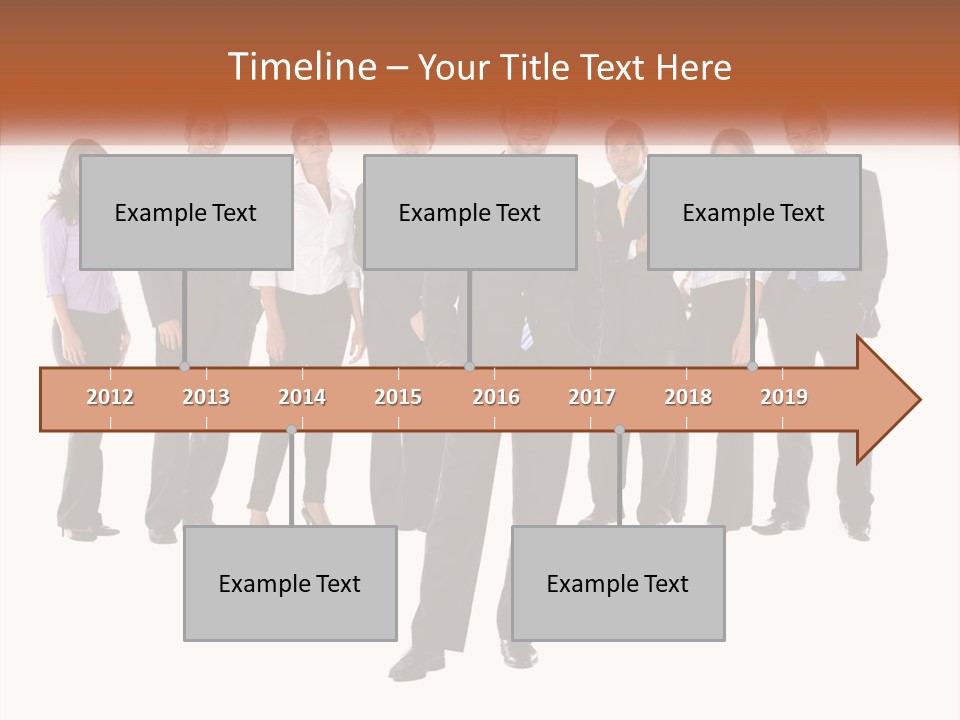 Timeline – Your Title Text Here

Example Text

Example Text

Example Text

2012 2013 2014 2015 2016 2017 2018 2019

Example Text

Example Text